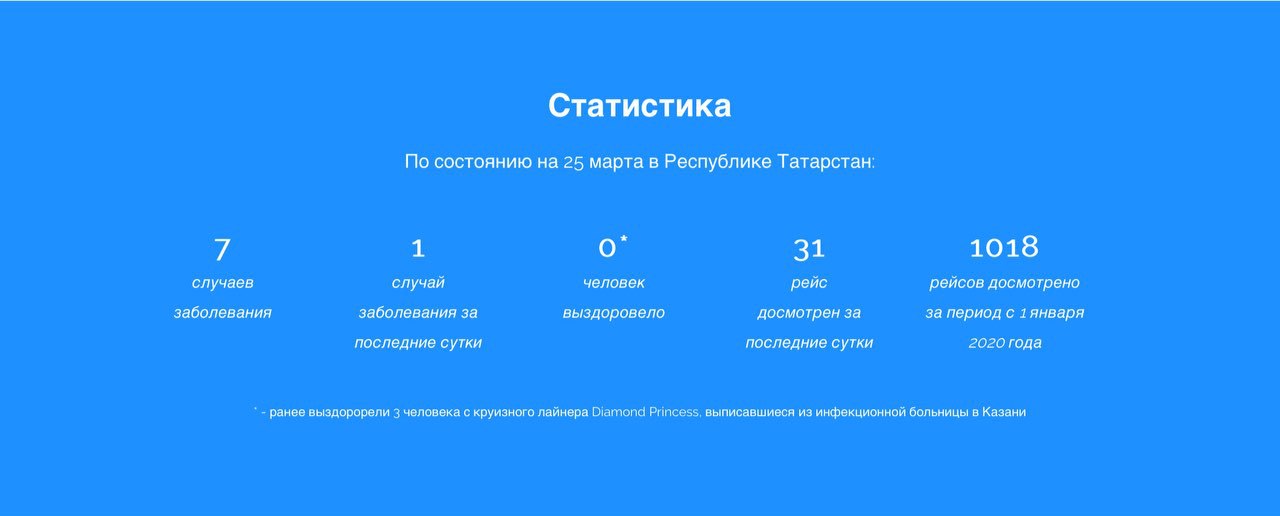 Статистика

По состоянию на 25 марта в Республике Татарстан:

7
случаев заболевания

1
случай заболевания за последние сутки

0*
человек выздоровело

31
рейс досмотрен за последние сутки

1018
рейсов досмотрено за период с 1 января 2020 года

* - ранее выздорорели 3 человека с круизного лайнера Diamond Princess, выписавшиеся из инфекционной больницы в Казани